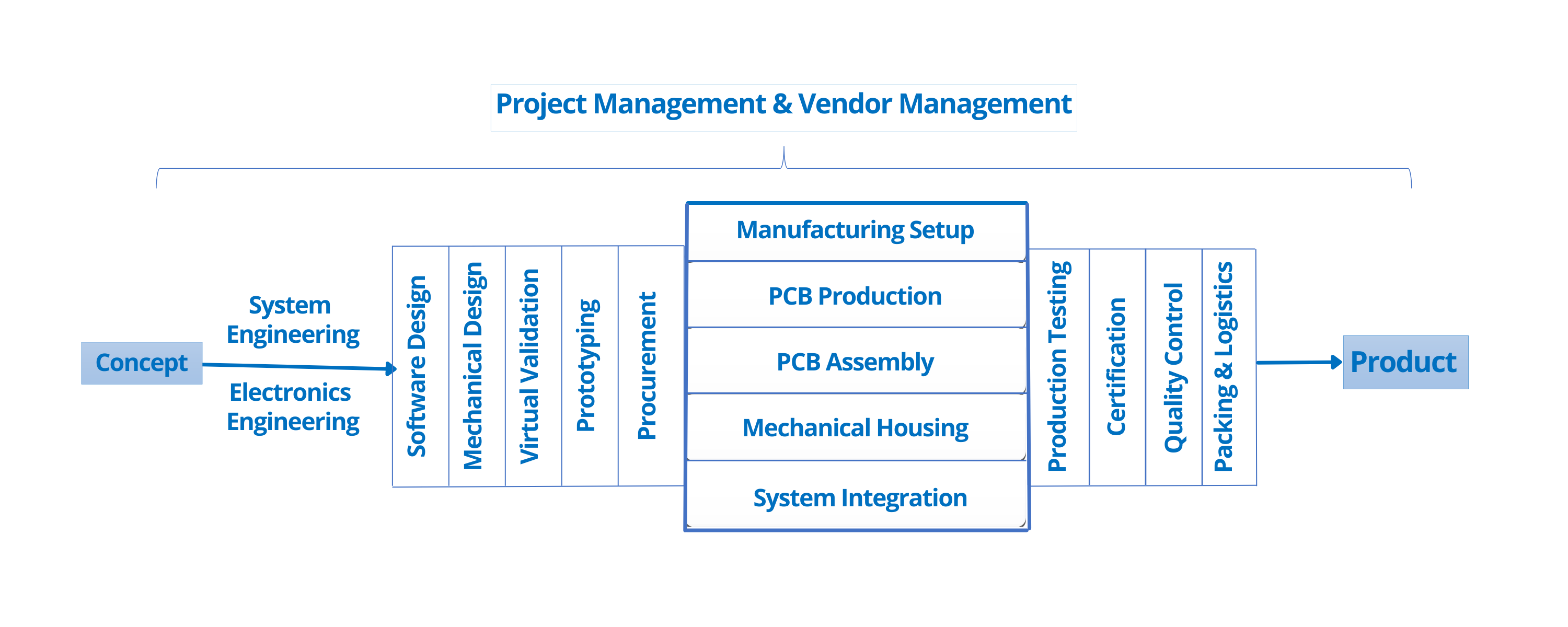 Project Management & Vendor Management

Concept

System Engineering

Electronics Engineering

Software Design

Mechanical Design

Virtual Validation

Prototyping

Procurement

Manufacturing Setup

PCB Production

PCB Assembly

Mechanical Housing

System Integration

Production Testing

Certification

Quality Control

Packing & Logistics

Product